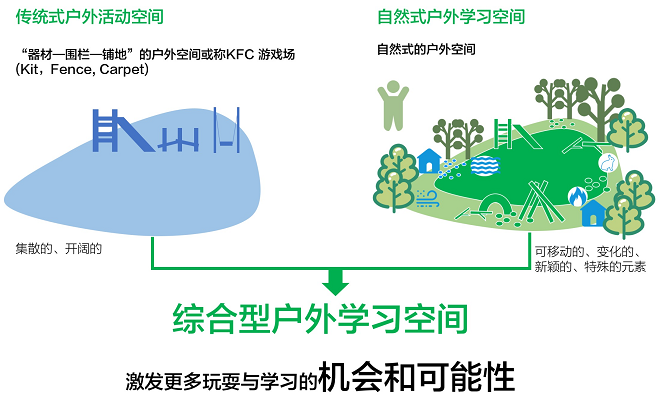 传统式户外活动空间

“器材—围栏—铺地”的户外空间或称KFC 游戏场 (Kit，Fence, Carpet)

集散的、开阔的

自然式户外学习空间

自然式的户外空间

可移动的、变化的、新颖的、特殊的元素

综合型户外学习空间

激发更多玩耍与学习的机会和可能性